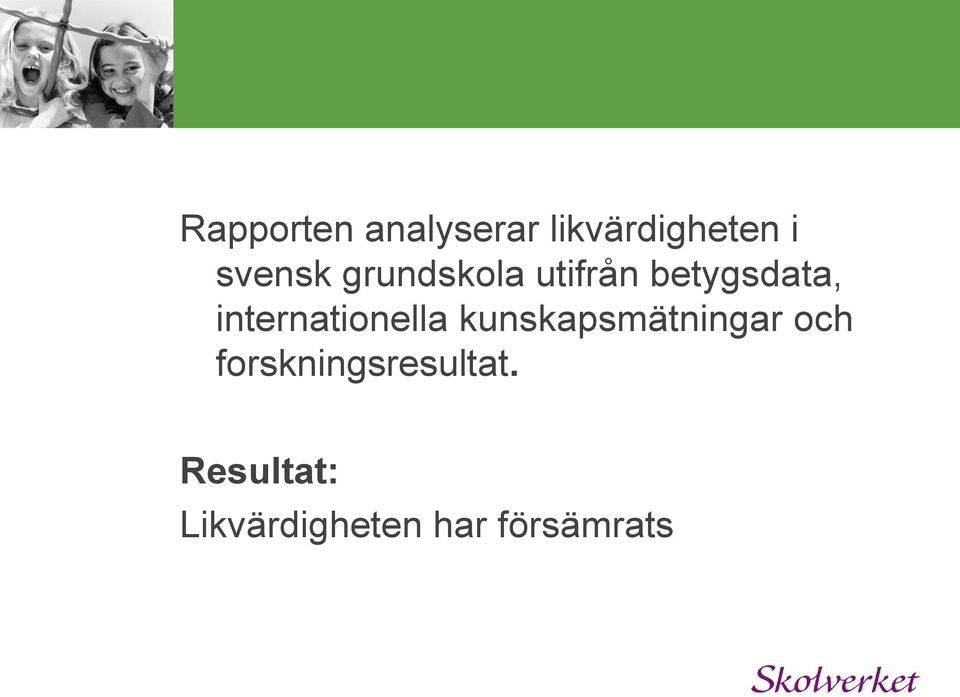 Rapporten analyserar likvärdigheten i svensk grundskola utifrån betygsdata, internationella kunskapsmätningar och forskningsresultat.

Resultat:

Likvärdigheten har försämrats

Skolverket